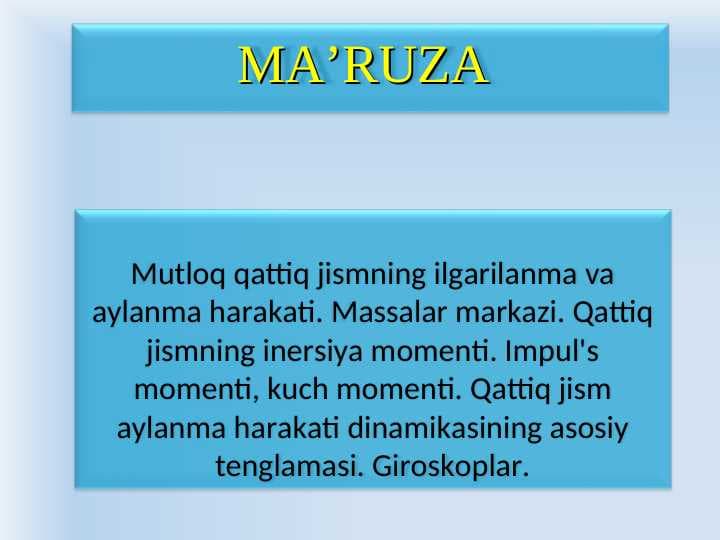 MA’RUZA

Mutloq qattiq jismning ilgarilanma va aylanma harakati. Massalar markazi. Qattiq jismning inersiya momenti. Impul's momenti, kuch momenti. Qattiq jism aylanma harakati dinamikasining asosiy tenglamasi. Giroskoplar.